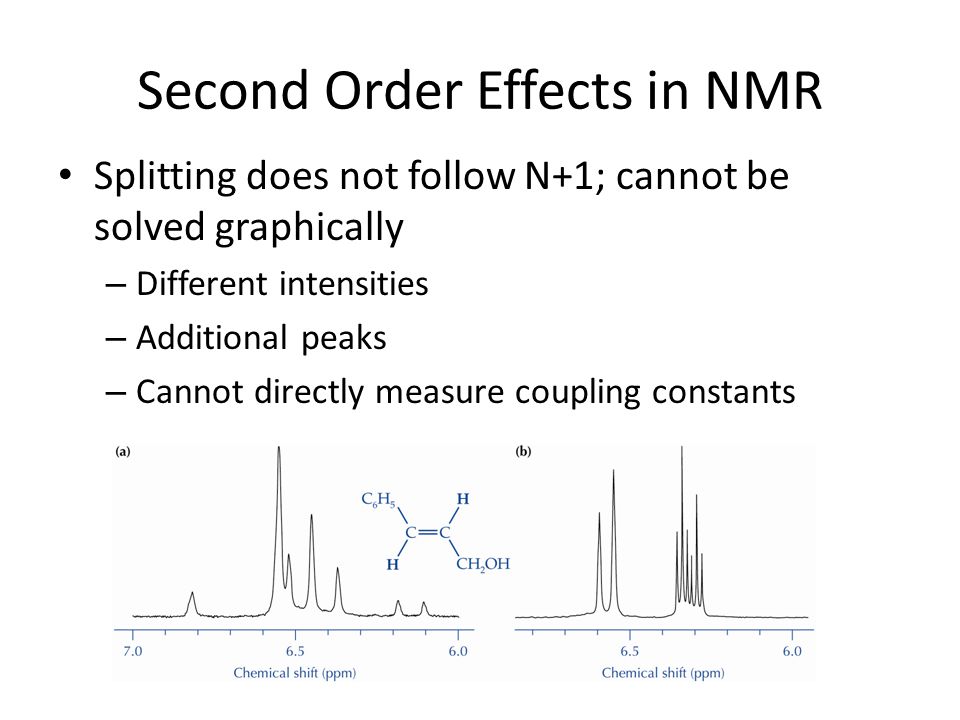 Second Order Effects in NMR

• Splitting does not follow N+1; cannot be solved graphically
– Different intensities
– Additional peaks
– Cannot directly measure coupling constants

(a)

$C_6H_5$
H
C=C
H
$CH_2OH$

7.0
6.5
6.0
Chemical shift (ppm)

(b)

6.5
6.0
Chemical shift (ppm)